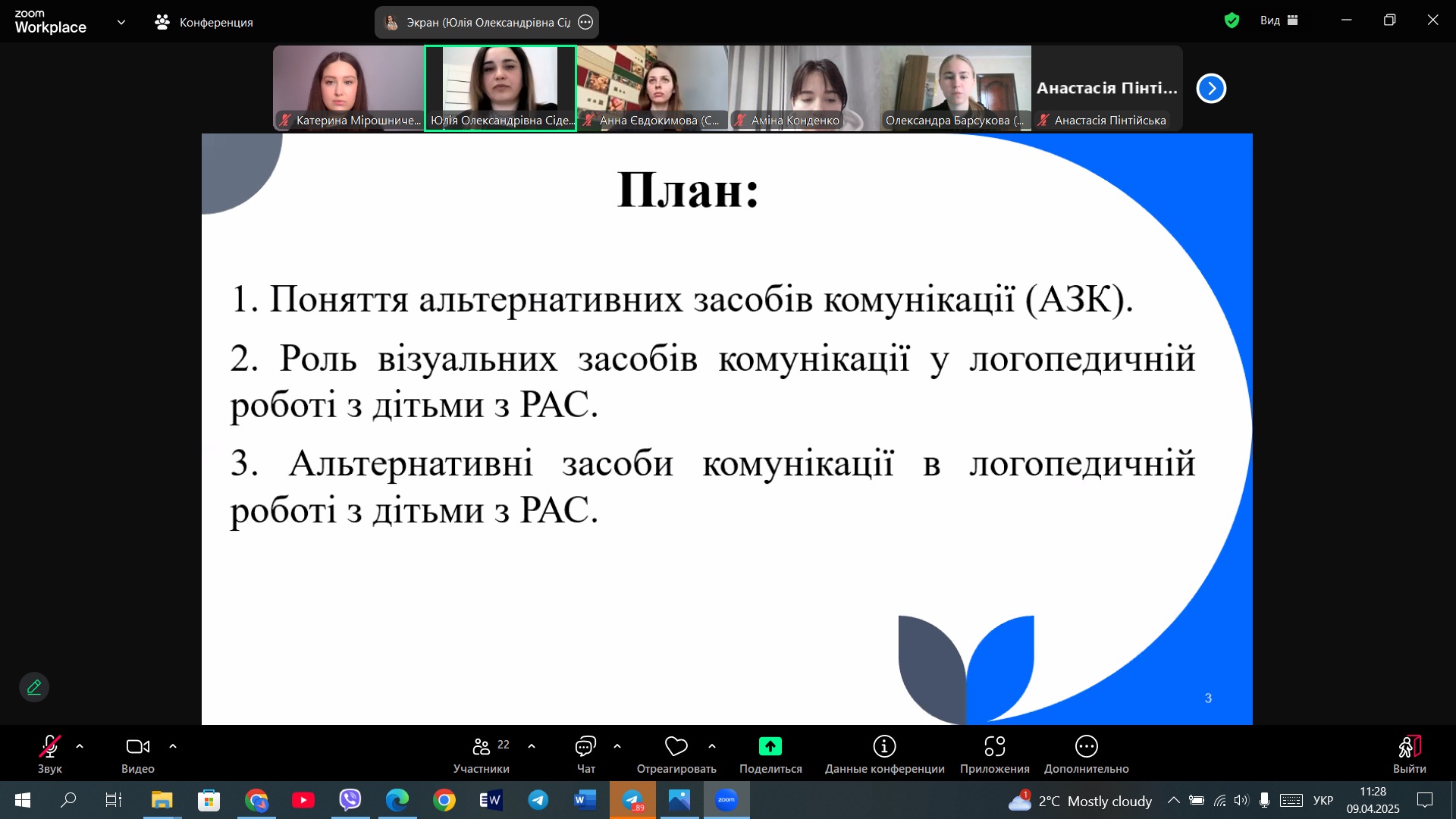 zoom Workplace

Конференция

Экран (Юлія Олександрівна Сід

Вид

Катерина Мірошниче...

Юлія Олександрівна Сіде...

Анна Євдокимова (С...

Аміна Конденко

Олександра Барсукова (...

Анастасія Пінті...

Анастасія Пінтійська

План:

1. Поняття альтернативних засобів комунікації (АЗК).

2. Роль візуальних засобів комунікації у логопедичній роботі з дітьми з РАС.

3. Альтернативні засоби комунікації в логопедичній роботі з дітьми з РАС.

3

Звук

Видео

22

Участники

Чат

Отреагировать

Поделиться

Данные конференции

Приложения

Дополнительно

Выйти

89

1

2°C Mostly cloudy

УКР

11:28

09.04.2025